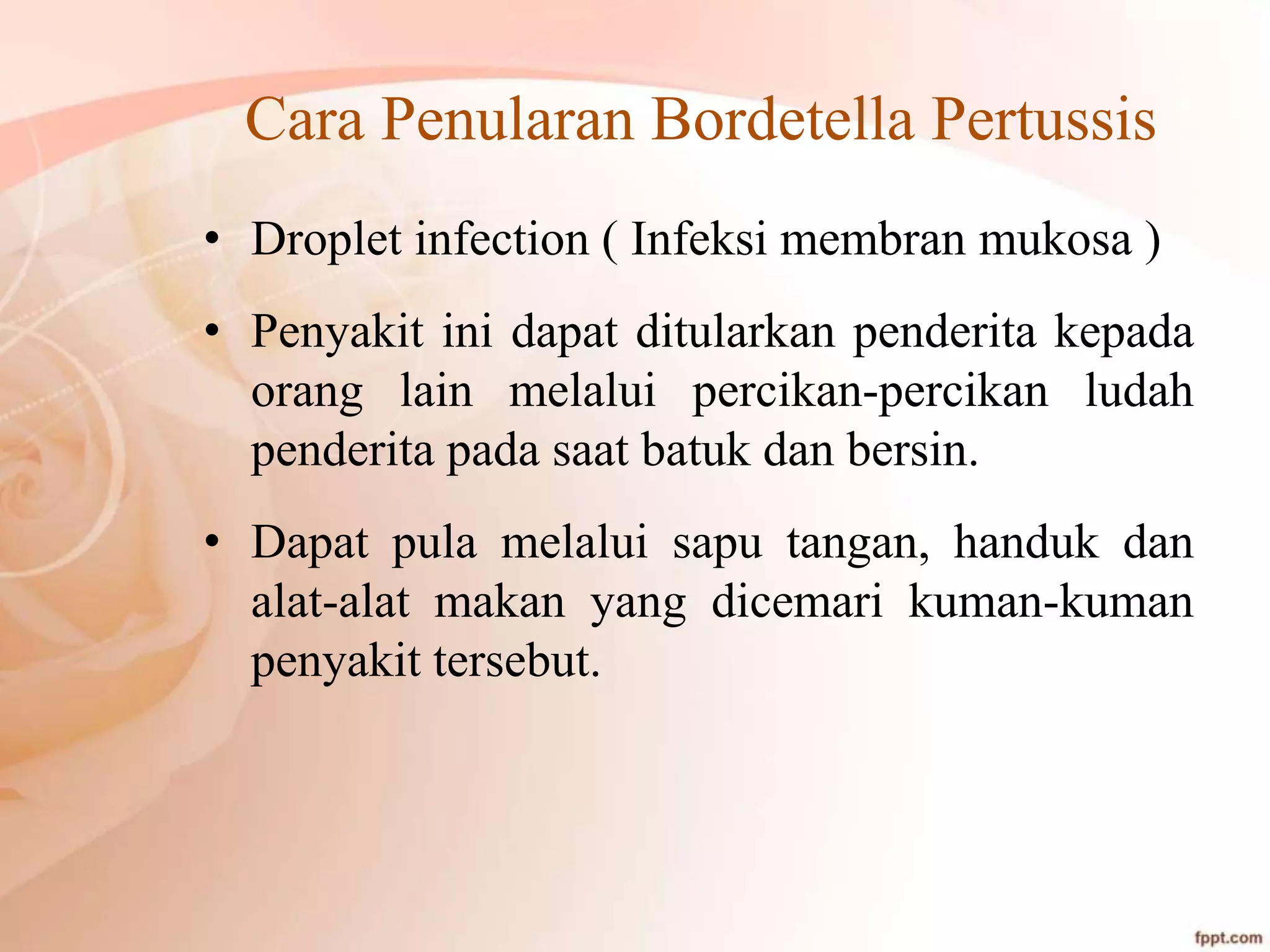 Cara Penularan Bordetella Pertussis

• Droplet infection ( Infeksi membran mukosa )

• Penyakit ini dapat ditularkan penderita kepada orang lain melalui percikan-percikan ludah penderita pada saat batuk dan bersin.

• Dapat pula melalui sapu tangan, handuk dan alat-alat makan yang dicemari kuman-kuman penyakit tersebut.

fppt.com